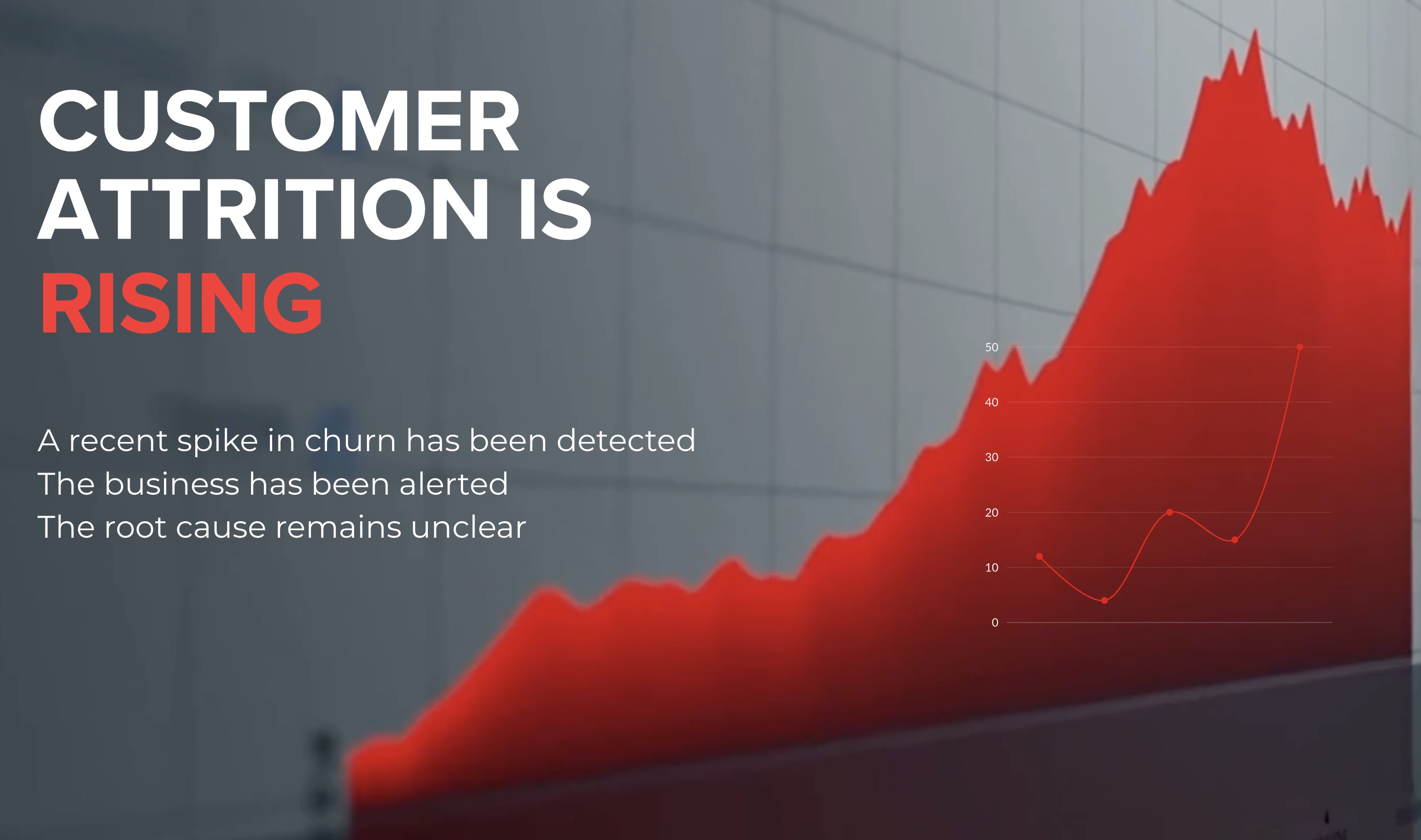 CUSTOMER ATTRITION IS RISING

A recent spike in churn has been detected
The business has been alerted
The root cause remains unclear

50
40
30
20
10
0